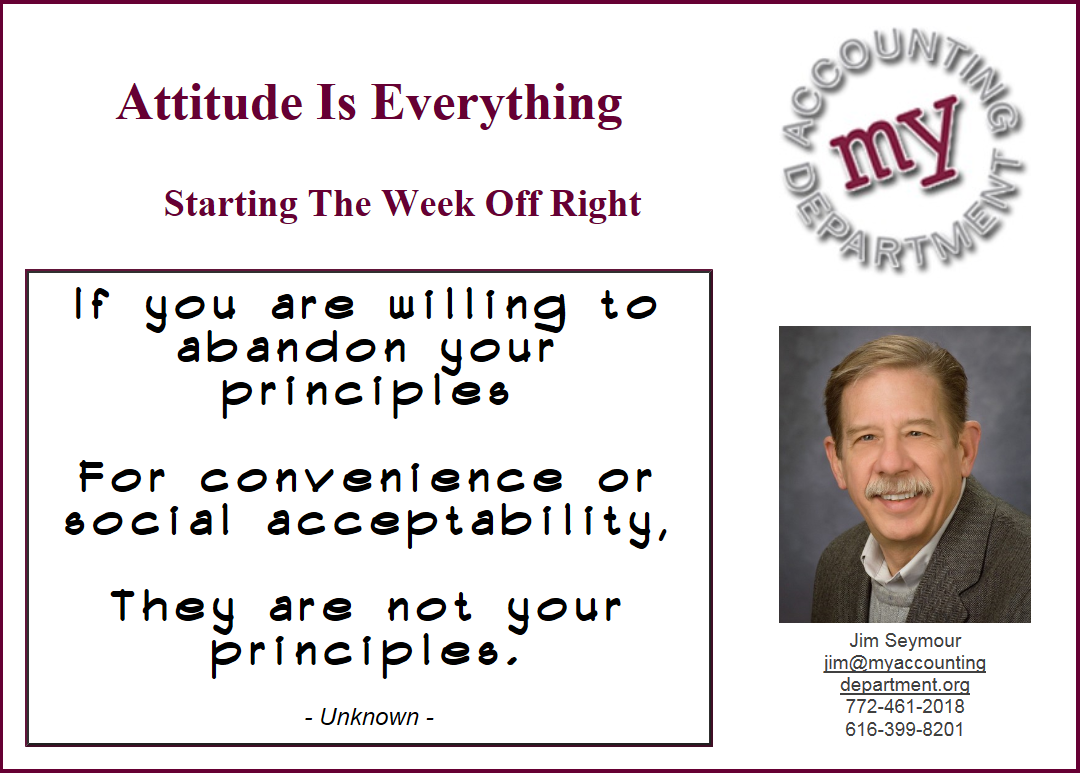 Attitude Is Everything

Starting The Week Off Right

ACCOUNTING my DEPARTMENT

If you are willing to abandon your principles

For convenience or social acceptability,

They are not your principles.

- Unknown -

Jim Seymour
jim@myaccounting department.org
772-461-2018
616-399-8201